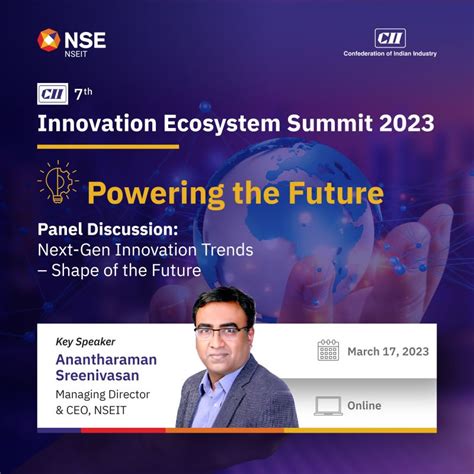 NSE
NSEIT

CII
Confederation of Indian Industry

CII 7th
Innovation Ecosystem Summit 2023

Powering the Future

Panel Discussion:
Next-Gen Innovation Trends – Shape of the Future

Key Speaker
Anantharaman Sreenivasan
Managing Director & CEO, NSEIT

March 17, 2023

Online